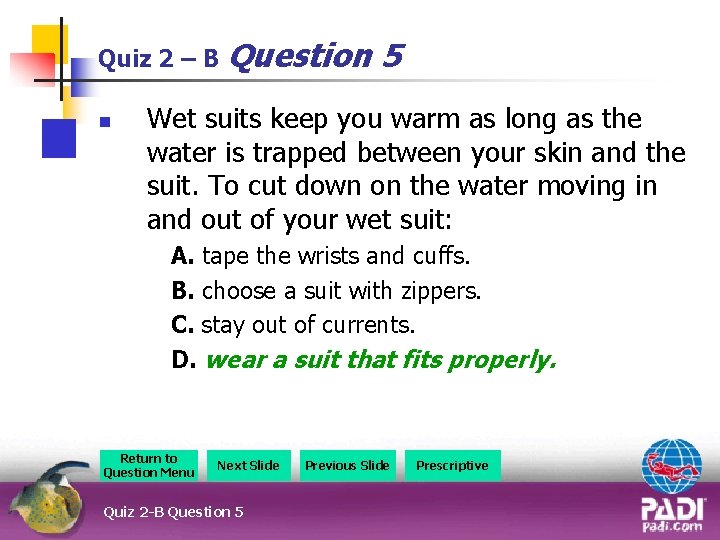 Quiz 2 – B Question 5

Wet suits keep you warm as long as the water is trapped between your skin and the suit. To cut down on the water moving in and out of your wet suit:

A. tape the wrists and cuffs.

B. choose a suit with zippers.

C. stay out of currents.

D. wear a suit that fits properly.

Return to Question Menu

Next Slide

Previous Slide

Prescriptive

Quiz 2-B Question 5

PADI
padi.com